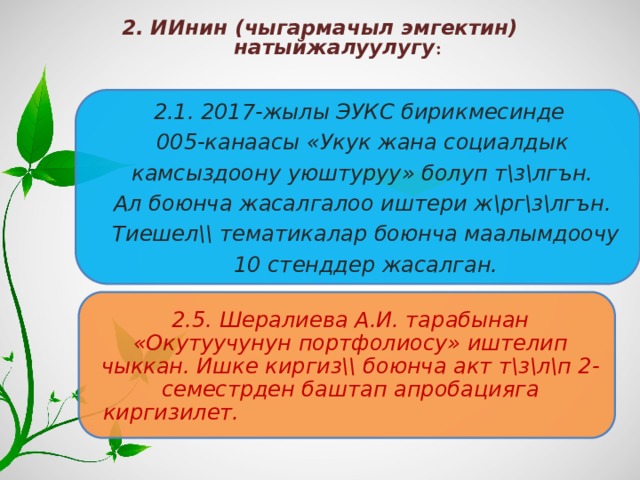 2. ИИнин (чыгармачыл эмгектин) натыйжалуулугу:

2.1. 2017-жылы ЭУКС бирикмесинде 005-канаасы «Укук жана социалдык камсыздоону уюштуруу» болуп т\з\лгън. Ал боюнча жасалгалоо иштери ж\рг\з\лгън. Тиешел\\ тематикалар боюнча маалымдоочу 10 стенддер жасалган.

2.5. Шералиева А.И. тарабынан «Окутуучунун портфолиосу» иштелип чыккан. Ишке киргиз\\ боюнча акт т\з\л\п 2-семестрден баштап апробацияга киргизилет.